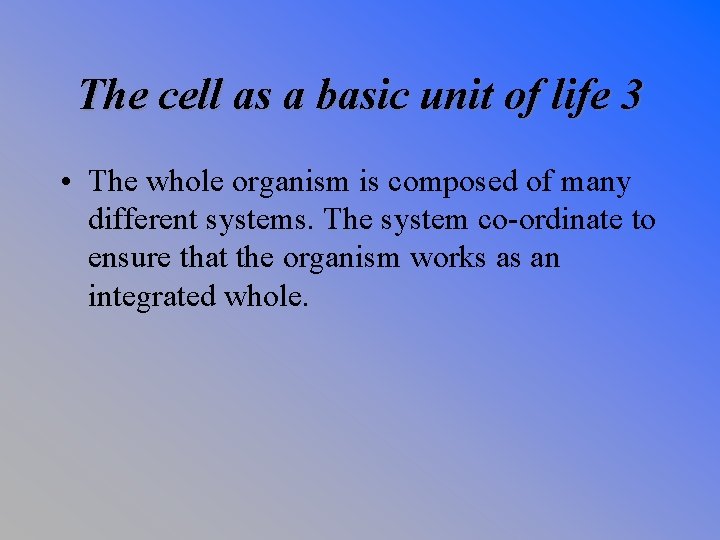 The cell as a basic unit of life 3

• The whole organism is composed of many different systems. The system co-ordinate to ensure that the organism works as an integrated whole.